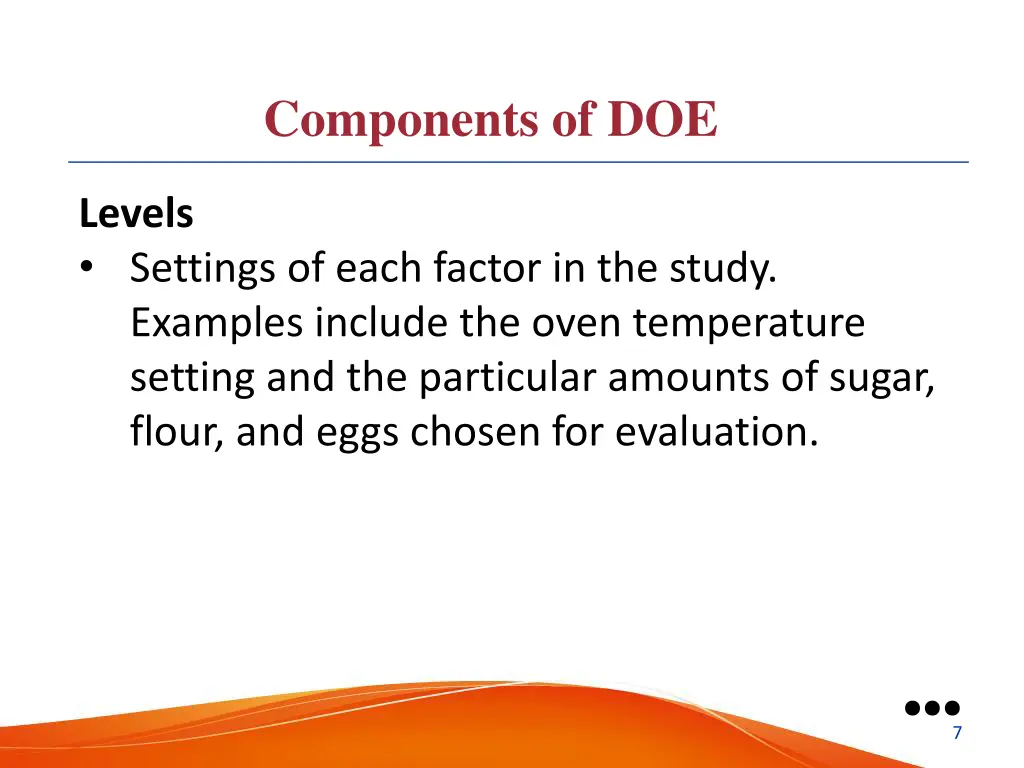 Components of DOE

Levels

• Settings of each factor in the study. Examples include the oven temperature setting and the particular amounts of sugar, flour, and eggs chosen for evaluation.

7